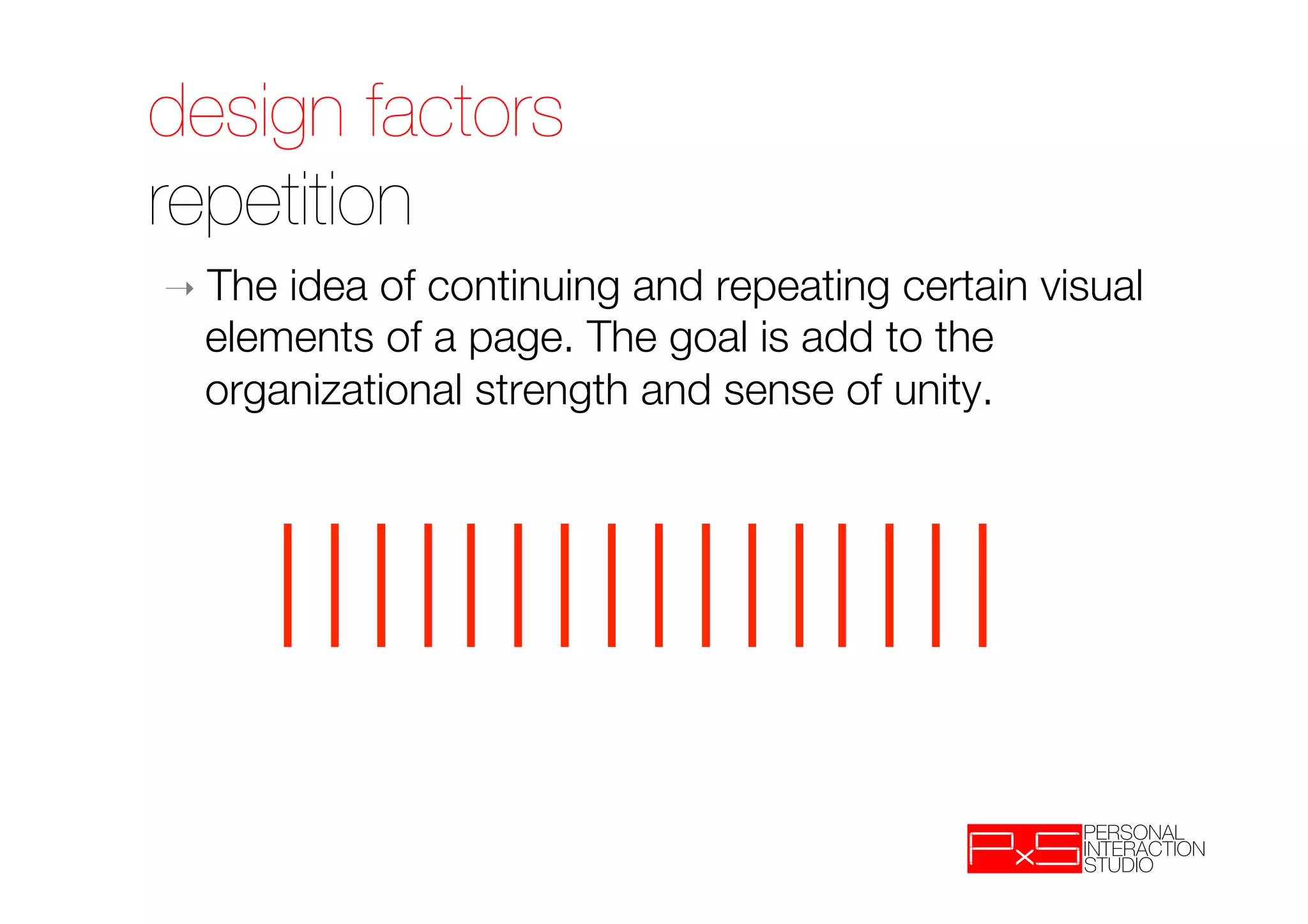 design factors
repetition

→ The idea of continuing and repeating certain visual elements of a page. The goal is add to the organizational strength and sense of unity.

PxS PERSONAL INTERACTION STUDIO